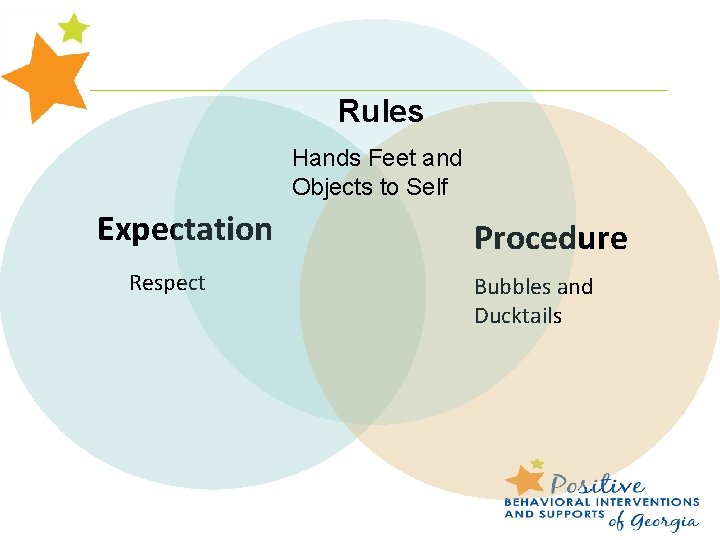 Rules

Hands Feet and Objects to Self

Expectation

Respect

Procedure

Bubbles and Ducktails

Positive
BEHAVIORAL INTERVENTIONS AND SUPPORTS of Georgia